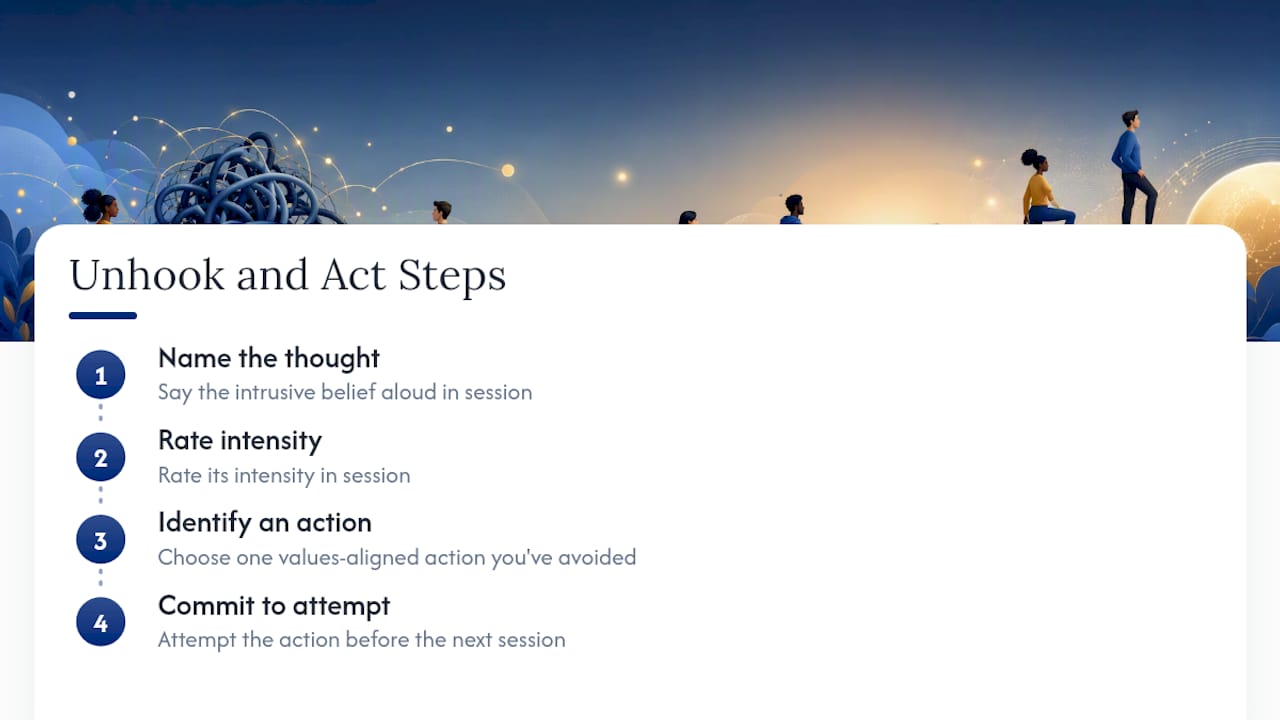 Unhook and Act Steps

1
Name the thought
Say the intrusive belief aloud in session

2
Rate intensity
Rate its intensity in session

3
Identify an action
Choose one values-aligned action you've avoided

4
Commit to attempt
Attempt the action before the next session